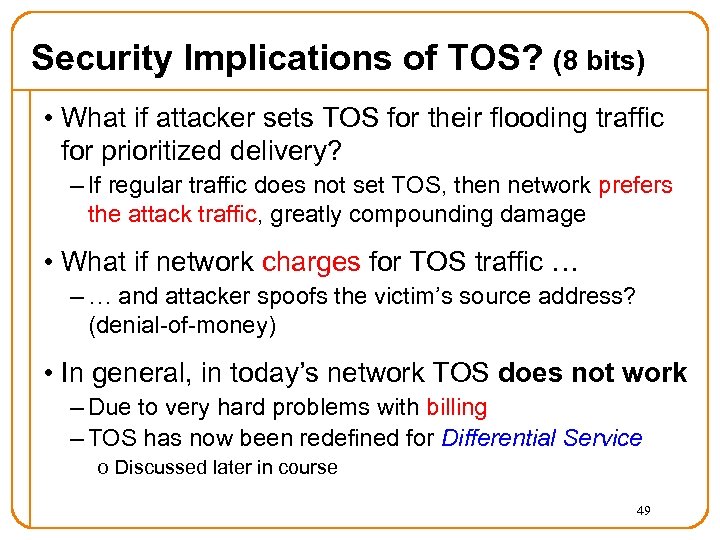 Security Implications of TOS? (8 bits)

• What if attacker sets TOS for their flooding traffic for prioritized delivery?
– If regular traffic does not set TOS, then network prefers the attack traffic, greatly compounding damage

• What if network charges for TOS traffic …
– … and attacker spoofs the victim's source address? (denial-of-money)

• In general, in today's network TOS does not work
– Due to very hard problems with billing
– TOS has now been redefined for Differential Service
o Discussed later in course

49